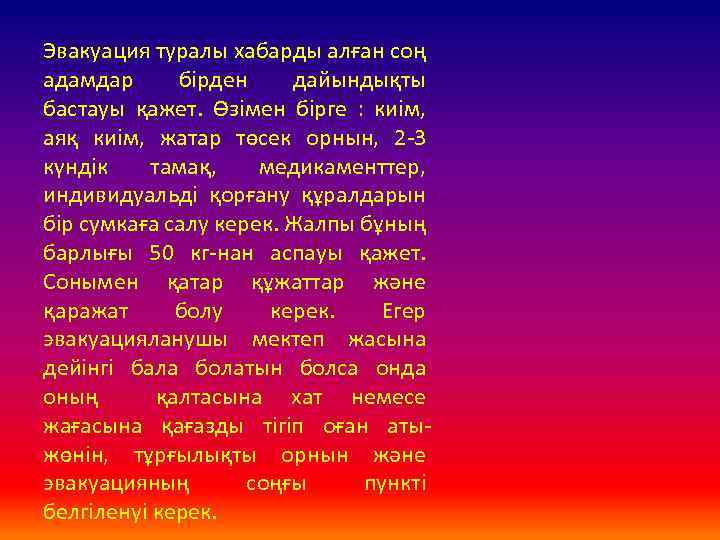 Эвакуация туралы хабарды алған соң адамдар бірден дайындықты бастауы қажет. Өзімен бірге : киім, аяқ киім, жатар төсек орнын, 2-3 күндік тамақ, медикаменттер, индивидуальді қорғану құралдарын бір сумкаға салу керек. Жалпы бұның барлығы 50 кг-нан аспауы қажет. Сонымен қатар құжаттар және қаражат болу керек. Егер эвакуацияланушы мектеп жасына дейінгі бала болатын болса онда оның қалтасына хат немесе жағасына қағазды тігіп оған аты-жөнін, тұрғылықты орнын және эвакуацияның соңғы пункті белгіленуі керек.